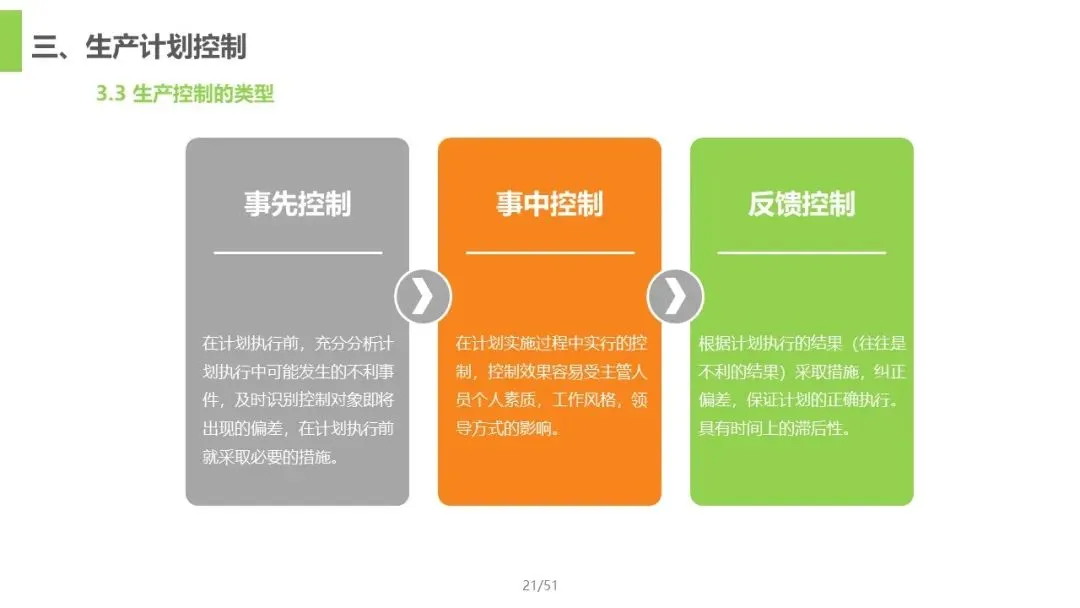 三、生产计划控制

3.3 生产控制的类型

事先控制

在计划执行前，充分分析计划执行中可能发生的不利事件，及时识别控制对象即将出现的偏差，在计划执行前就采取必要的措施。

事中控制

在计划实施过程中实行的控制，控制效果容易受主管人员个人素质，工作风格，领导方式的影响。

反馈控制

根据计划执行的结果（往往是不利的结果）采取措施，纠正偏差，保证计划的正确执行。具有时间上的滞后性。

21/51